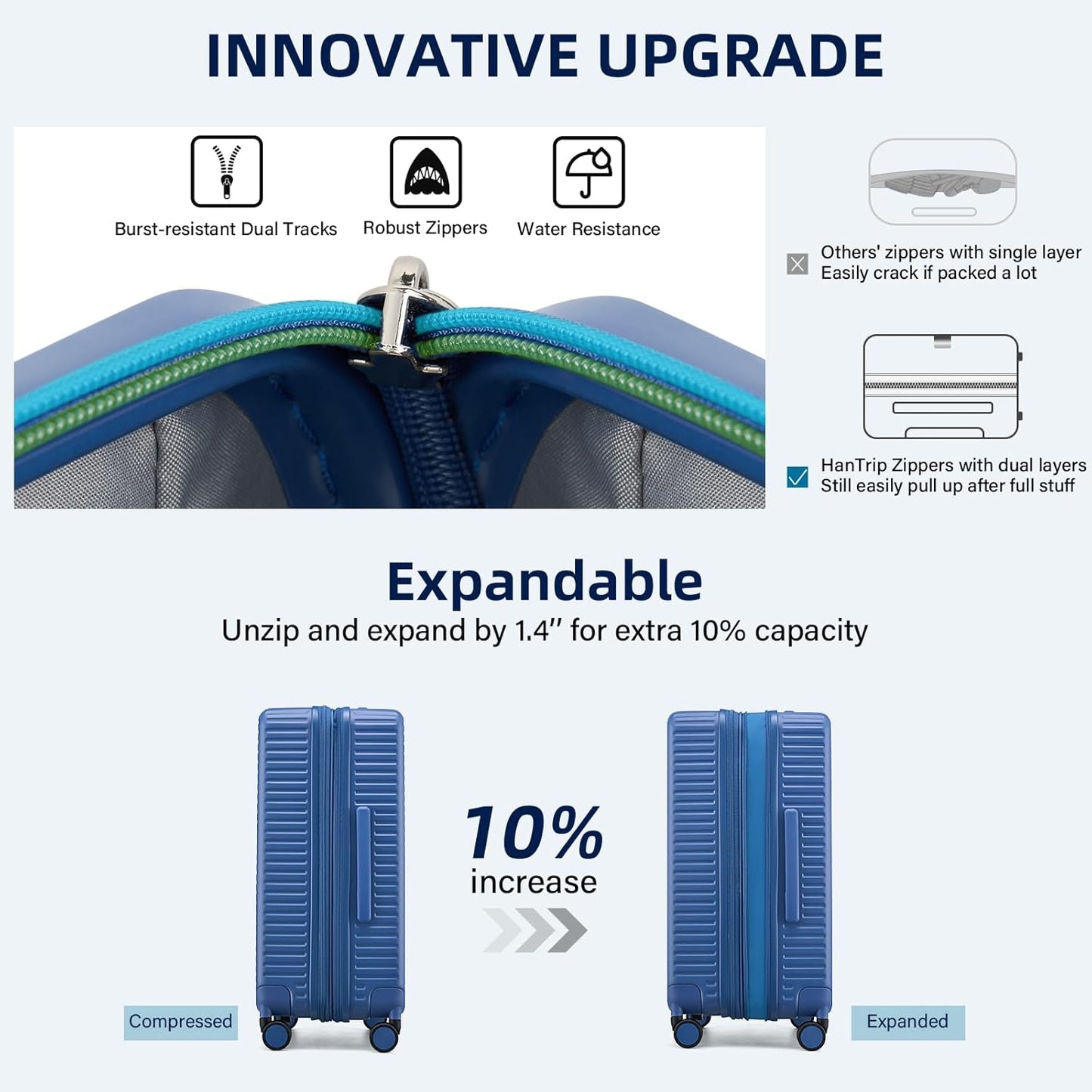 INNOVATIVE UPGRADE

Burst-resistant Dual Tracks

Robust Zippers

Water Resistance

Others' zippers with single layer
Easily crack if packed a lot

HanTrip Zippers with dual layers
Still easily pull up after full stuff

Expandable

Unzip and expand by 1.4″ for extra 10% capacity

10%
increase

Compressed

Expanded